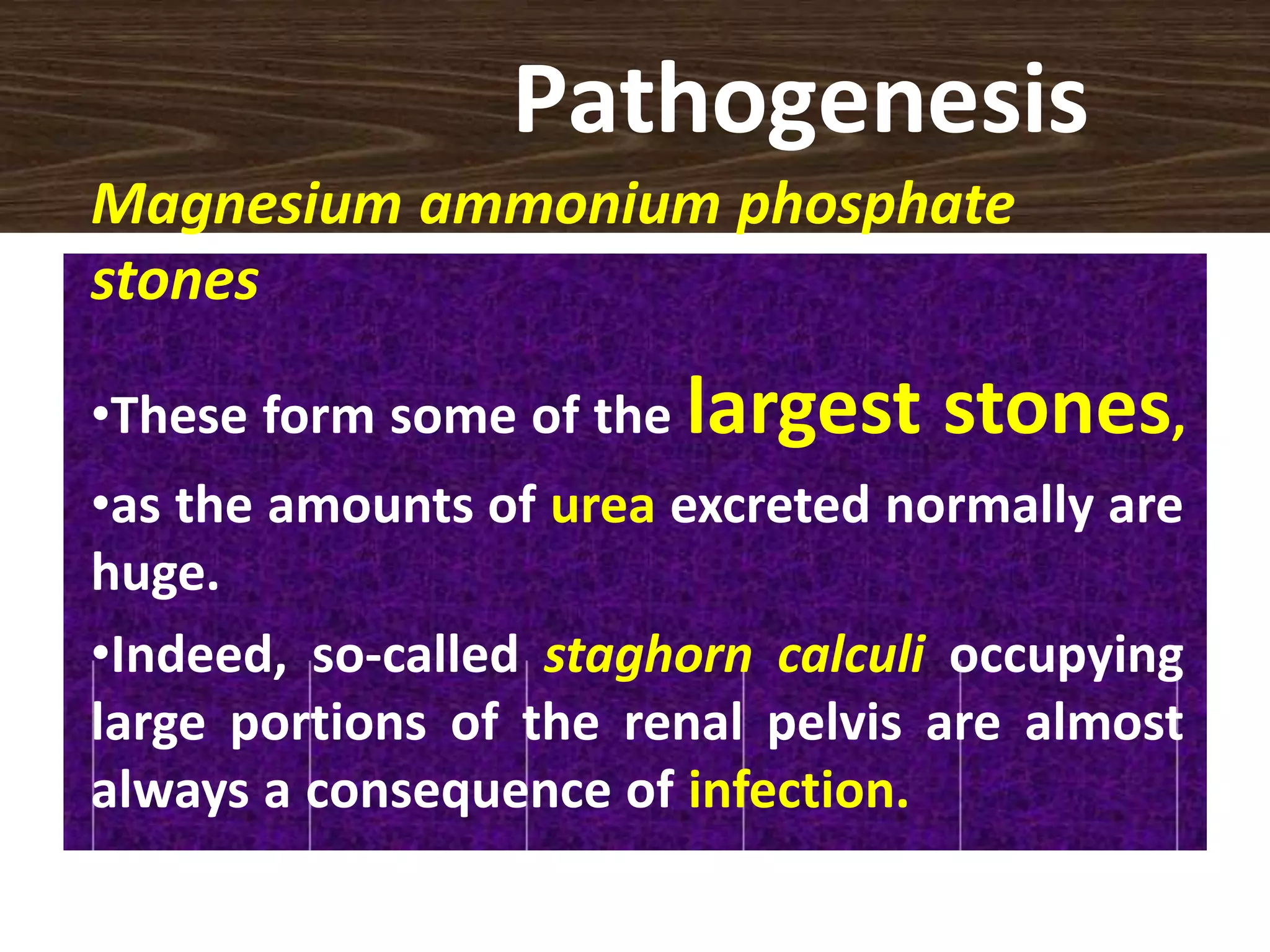 Pathogenesis

Magnesium ammonium phosphate stones

•These form some of the largest stones,

•as the amounts of urea excreted normally are huge.

•Indeed, so-called staghorn calculi occupying large portions of the renal pelvis are almost always a consequence of infection.